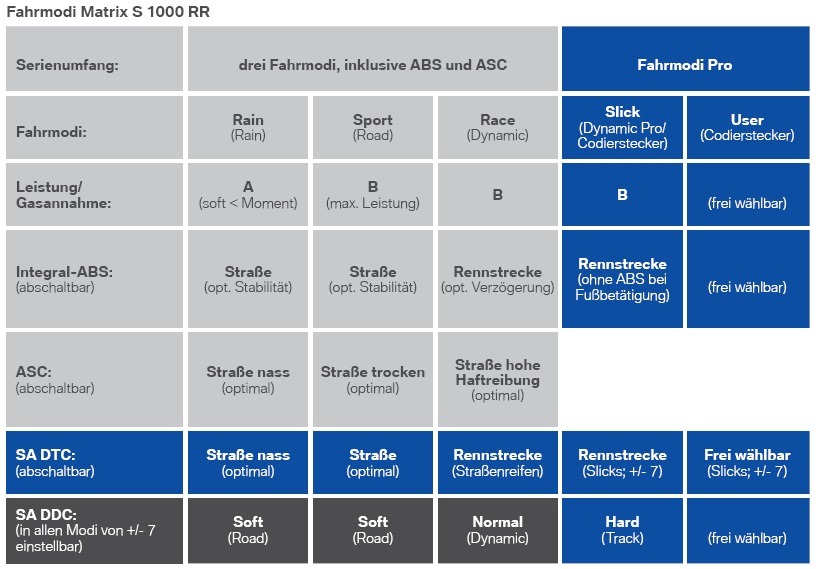 Fahrmodi Matrix S 1000 RR

| Serienumfang: | drei Fahrmodi, inklusive ABS und ASC | | | Fahrmodi Pro | |
|---|---|---|---|---|---|
| Fahrmodi: | Rain (Rain) | Sport (Road) | Race (Dynamic) | Slick (Dynamic Pro/ Codierstecker) | User (Codierstecker) |
| Leistung/ Gasannahme: | A (soft < Moment) | B (max. Leistung) | B | B | (frei wählbar) |
| Integral-ABS: (abschaltbar) | Straße (opt. Stabilität) | Straße (opt. Stabilität) | Rennstrecke (opt. Verzögerung) | Rennstrecke (ohne ABS bei Fußbetätigung) | (frei wählbar) |
| ASC: (abschaltbar) | Straße nass (optimal) | Straße trocken (optimal) | Straße hohe Haftreibung (optimal) | | |
| SA DTC: (abschaltbar) | Straße nass (optimal) | Straße (optimal) | Rennstrecke (Straßenreifen) | Rennstrecke (Slicks; +/- 7) | Frei wählbar (Slicks; +/- 7) |
| SA DDC: (in allen Modi von +/- 7 einstellbar) | Soft (Road) | Soft (Road) | Normal (Dynamic) | Hard (Track) | (frei wählbar) |